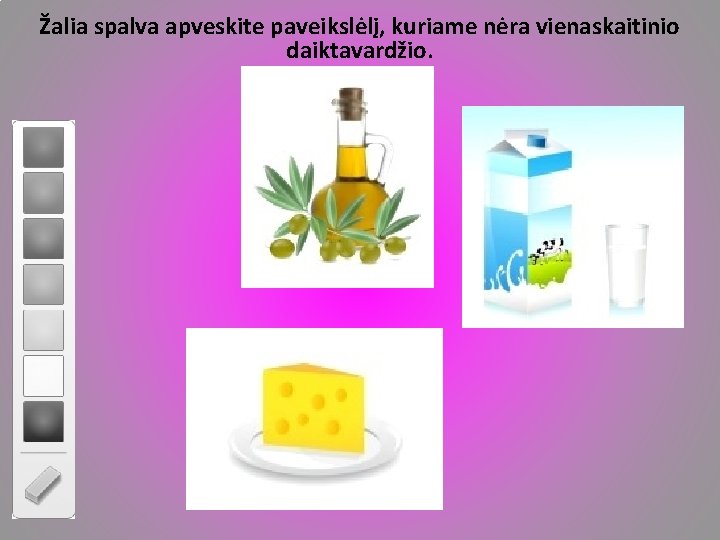 Žalia spalva apveskite paveikslėlį, kuriame nėra vienaskaitinio daiktavardžio.